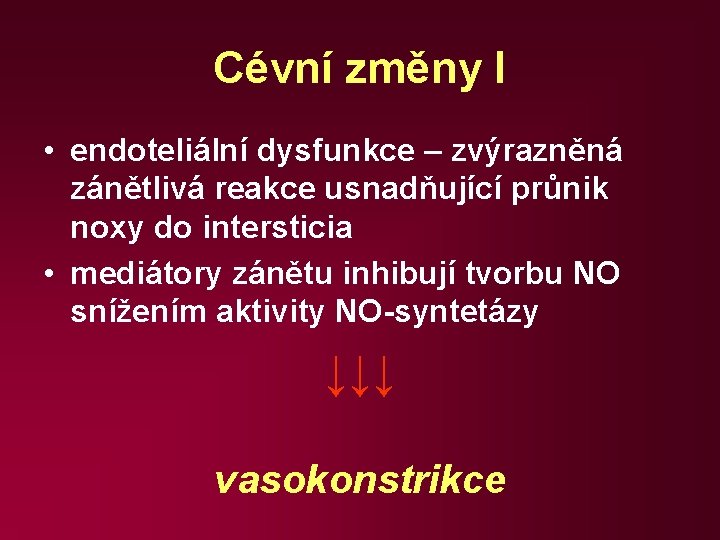 Cévní změny I

• endoteliální dysfunkce – zvýrazněná zánětlivá reakce usnadňující průnik noxy do intersticia
• mediátory zánětu inhibují tvorbu NO snížením aktivity NO-syntetázy

↓↓↓

vasokonstrikce